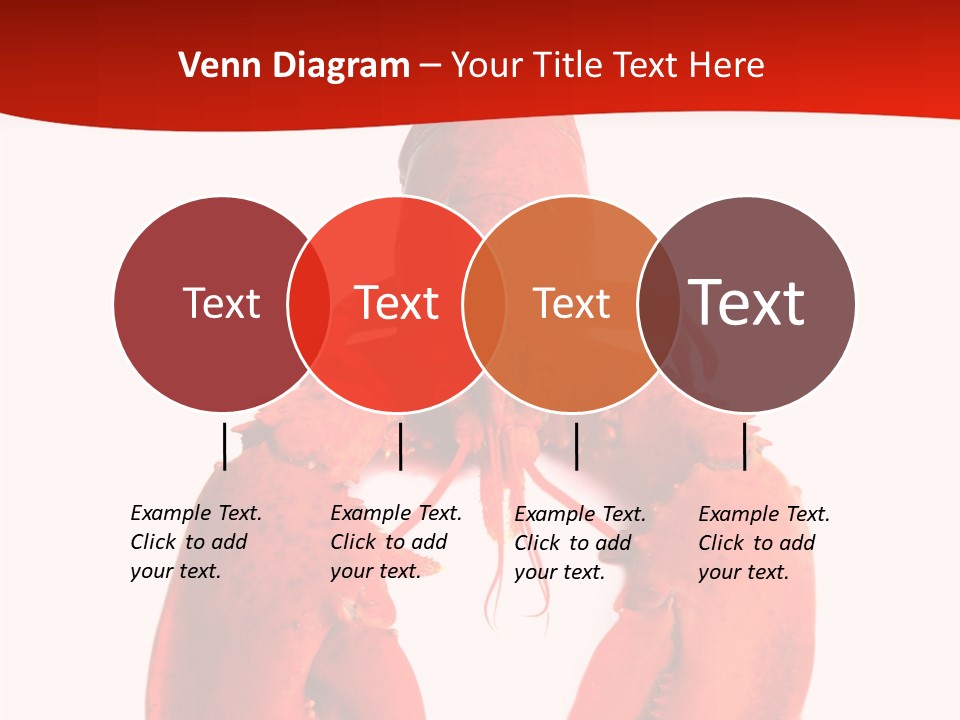 Venn Diagram – Your Title Text Here

Text

Text

Text

Text

Example Text. Click to add your text.

Example Text. Click to add your text.

Example Text. Click to add your text.

Example Text. Click to add your text.